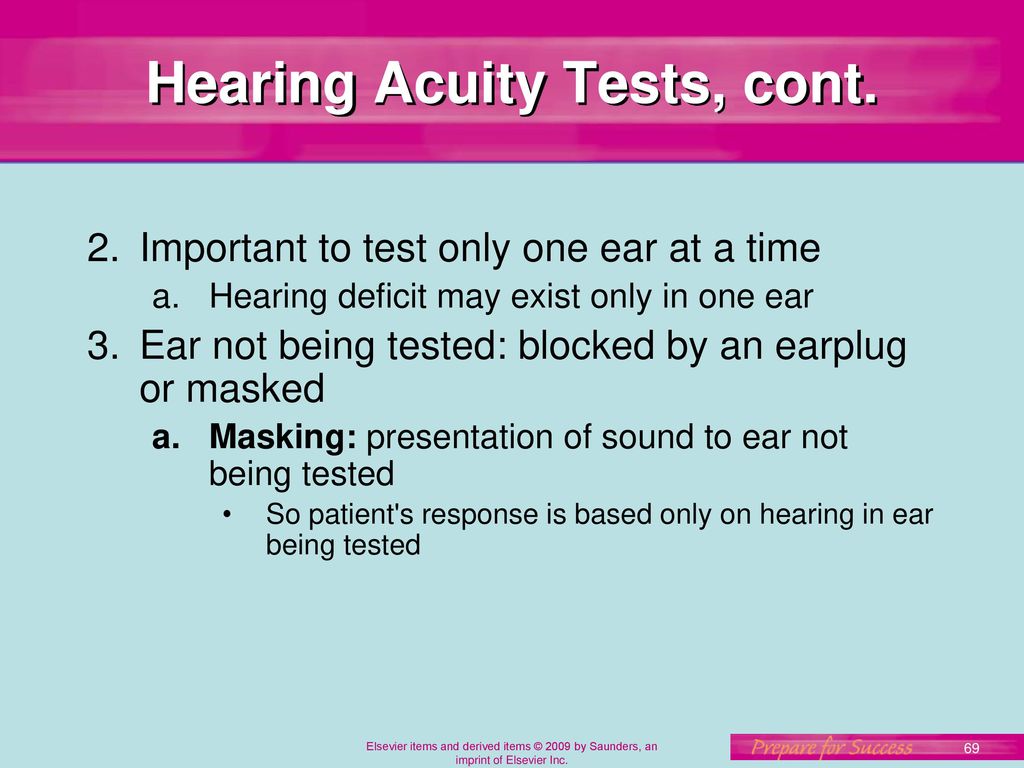 Hearing Acuity Tests, cont.

2. Important to test only one ear at a time

a. Hearing deficit may exist only in one ear

3. Ear not being tested: blocked by an earplug or masked

a. Masking: presentation of sound to ear not being tested

• So patient's response is based only on hearing in ear being tested

Elsevier items and derived items © 2009 by Saunders, an imprint of Elsevier Inc.

Prepare for Success

69